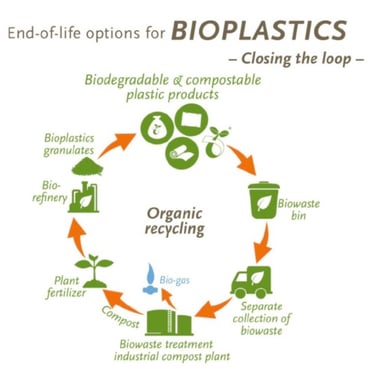 End-of-life options for BIOPLASTICS

– Closing the loop –

Biodegradable & compostable plastic products

Biowaste bin

Separate collection of biowaste

Biowaste treatment industrial compost plant

Bio-gas

Compost

Plant fertilizer

Bio-refinery

Bioplastics granulates

Organic recycling